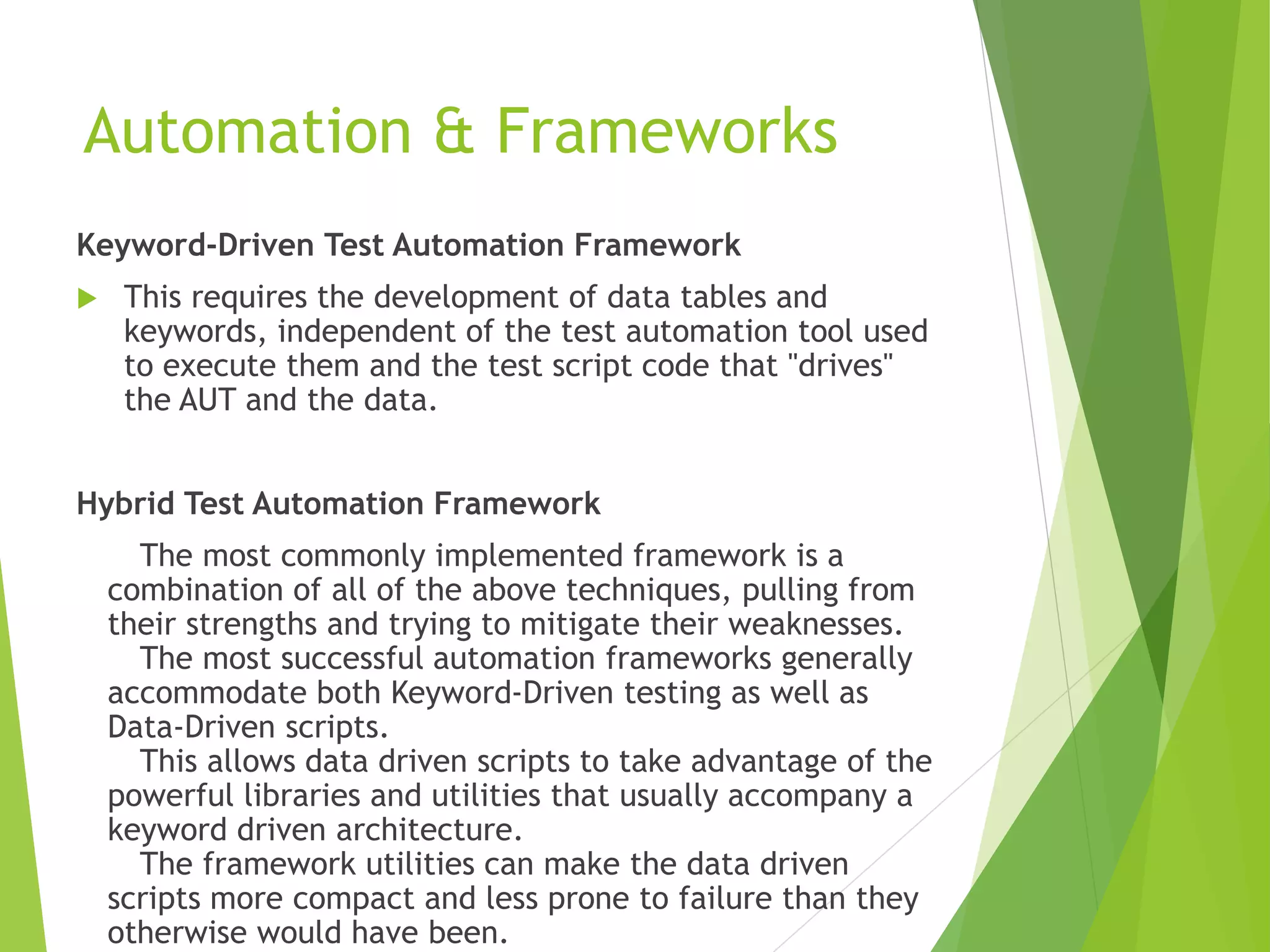 Automation & Frameworks

Keyword-Driven Test Automation Framework

This requires the development of data tables and keywords, independent of the test automation tool used to execute them and the test script code that "drives" the AUT and the data.

Hybrid Test Automation Framework

The most commonly implemented framework is a combination of all of the above techniques, pulling from their strengths and trying to mitigate their weaknesses.
The most successful automation frameworks generally accommodate both Keyword-Driven testing as well as Data-Driven scripts.
This allows data driven scripts to take advantage of the powerful libraries and utilities that usually accompany a keyword driven architecture.
The framework utilities can make the data driven scripts more compact and less prone to failure than they otherwise would have been.